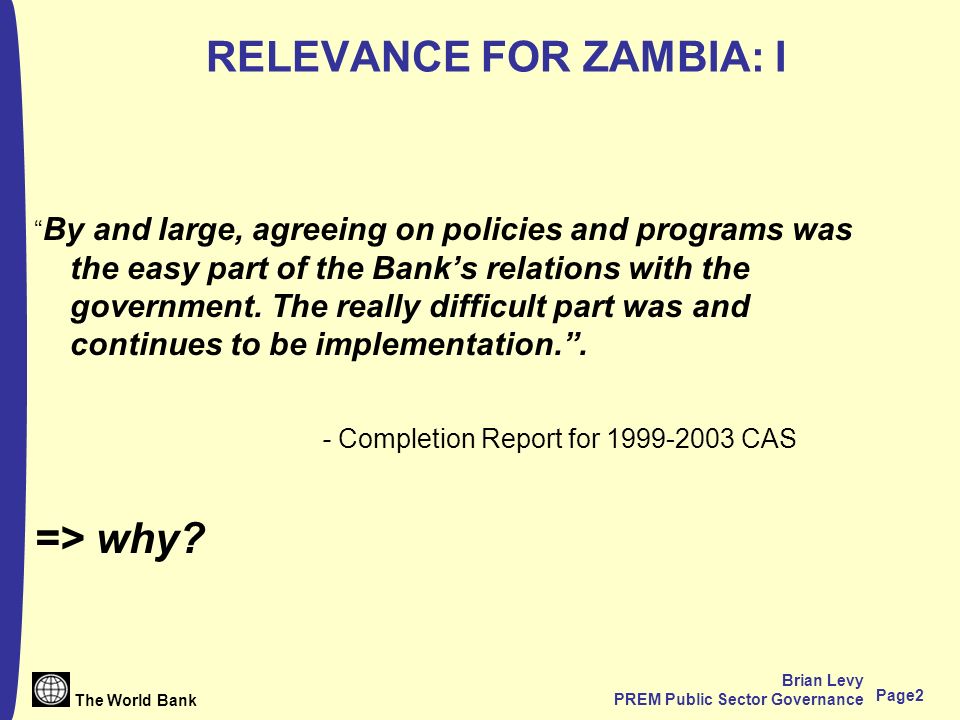 RELEVANCE FOR ZAMBIA: I

“By and large, agreeing on policies and programs was the easy part of the Bank’s relations with the government. The really difficult part was and continues to be implementation.”.

- Completion Report for 1999-2003 CAS

=> why?

The World Bank

Brian Levy
PREM Public Sector Governance

Page2